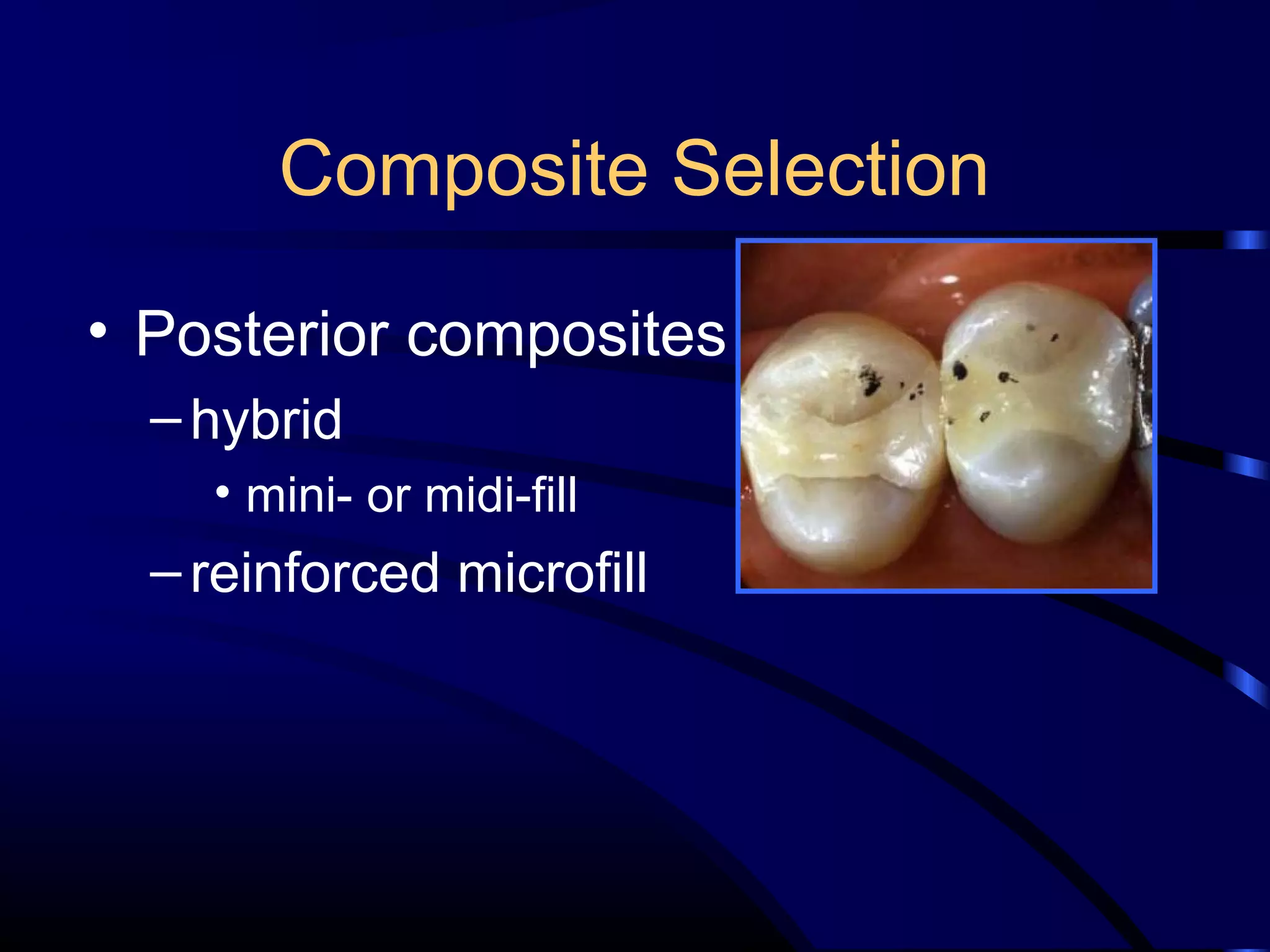 Composite Selection

• Posterior composites
– hybrid
• mini- or midi-fill
– reinforced microfill